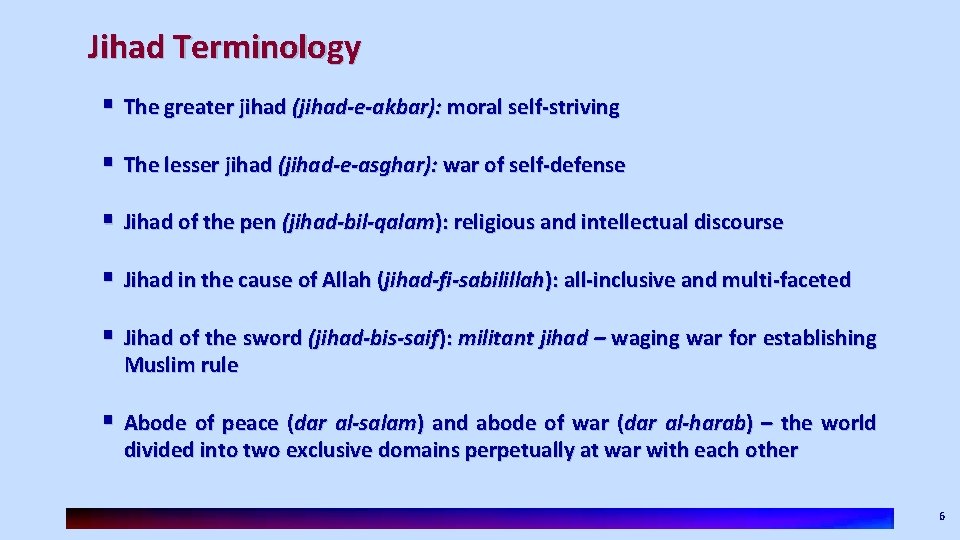 Jihad Terminology

▪ The greater jihad (jihad-e-akbar): moral self-striving

▪ The lesser jihad (jihad-e-asghar): war of self-defense

▪ Jihad of the pen (jihad-bil-qalam): religious and intellectual discourse

▪ Jihad in the cause of Allah (jihad-fi-sabilillah): all-inclusive and multi-faceted

▪ Jihad of the sword (jihad-bis-saif): militant jihad – waging war for establishing Muslim rule

▪ Abode of peace (dar al-salam) and abode of war (dar al-harab) – the world divided into two exclusive domains perpetually at war with each other

6